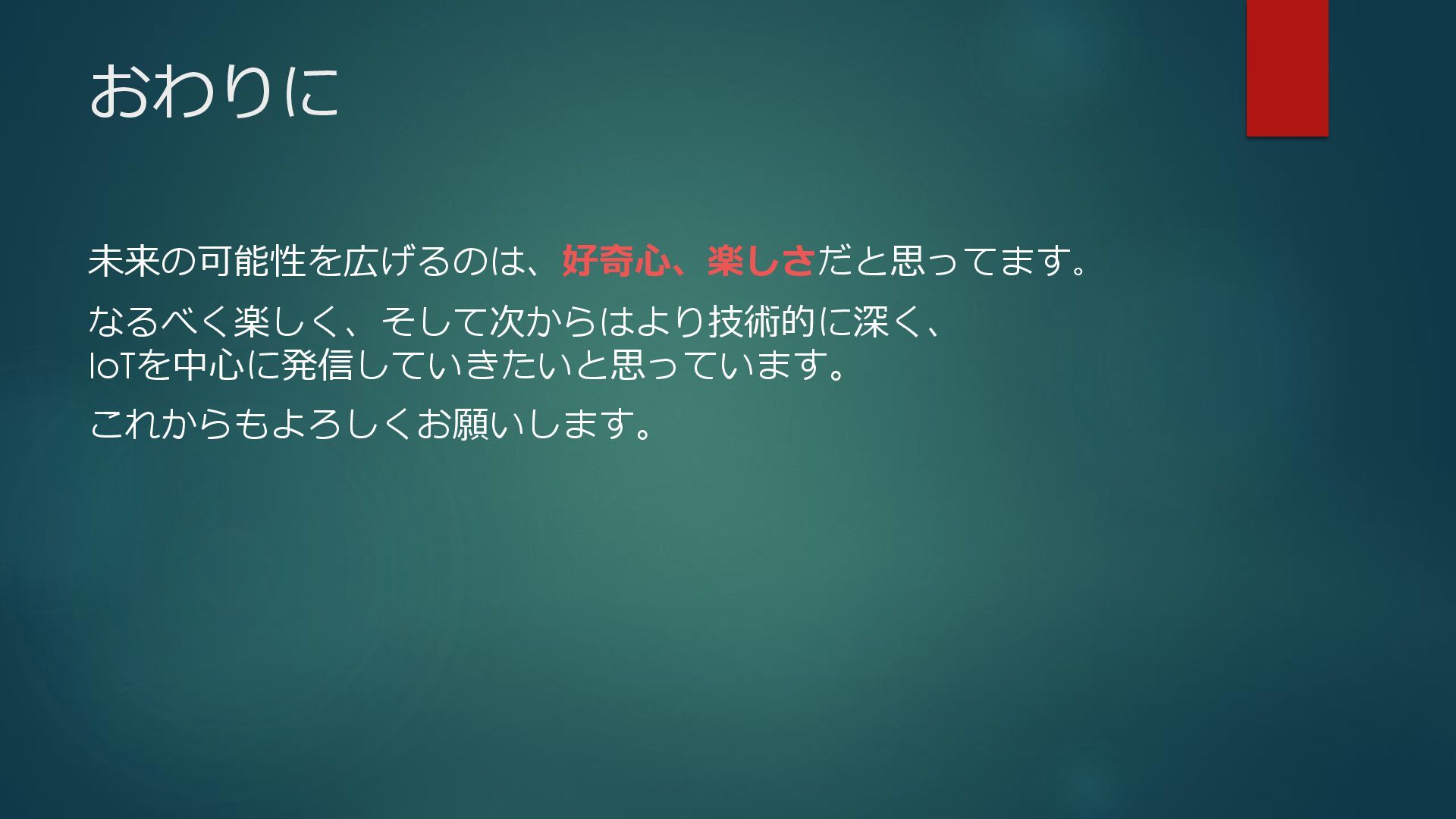 おわりに

未来の可能性を広げるのは、好奇心、楽しさだと思ってます。

なるべく楽しく、そして次からはより技術的に深く、IoTを中心に発信していきたいと思っています。

これからもよろしくお願いします。